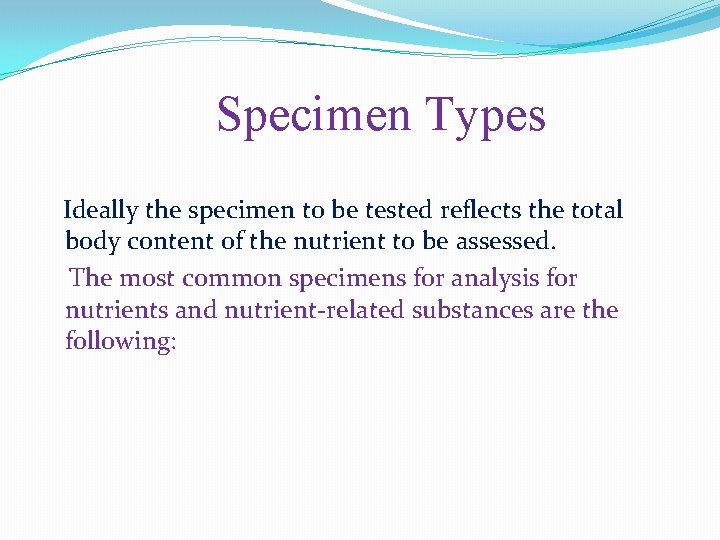 Specimen Types

Ideally the specimen to be tested reflects the total body content of the nutrient to be assessed.

The most common specimens for analysis for nutrients and nutrient-related substances are the following: